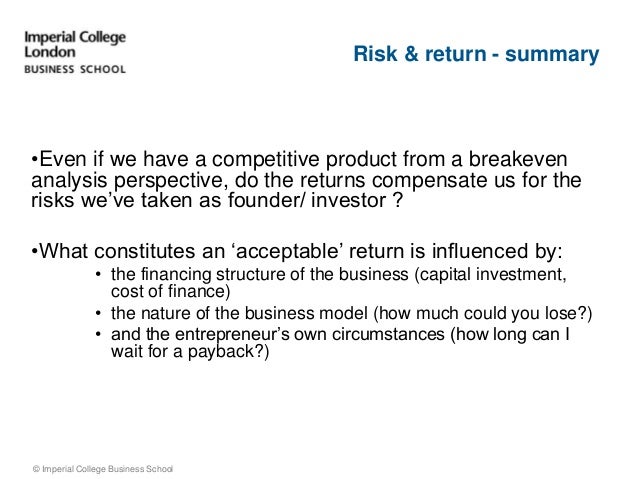 Imperial College London
BUSINESS SCHOOL

Risk & return - summary

•Even if we have a competitive product from a breakeven analysis perspective, do the returns compensate us for the risks we've taken as founder/ investor ?

•What constitutes an 'acceptable' return is influenced by:
• the financing structure of the business (capital investment, cost of finance)
• the nature of the business model (how much could you lose?)
• and the entrepreneur's own circumstances (how long can I wait for a payback?)

© Imperial College Business School